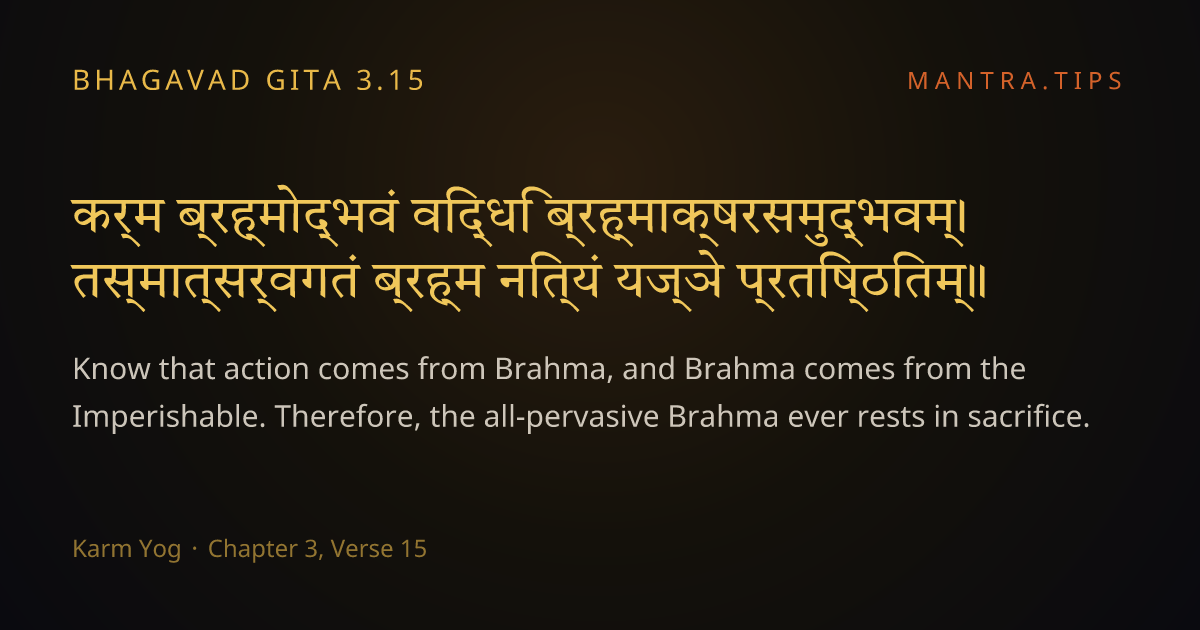 BHAGAVAD GITA 3.15

MANTRA.TIPS

कर्म ब्रह्मोद्भवं विद्धि ब्रह्माक्षरसमुद्भवम्।
तस्मात्सर्वगतं ब्रह्म नित्यं यज्ञे प्रतिष्ठितम्॥

Know that action comes from Brahma, and Brahma comes from the Imperishable. Therefore, the all-pervasive Brahma ever rests in sacrifice.

Karm Yog · Chapter 3, Verse 15